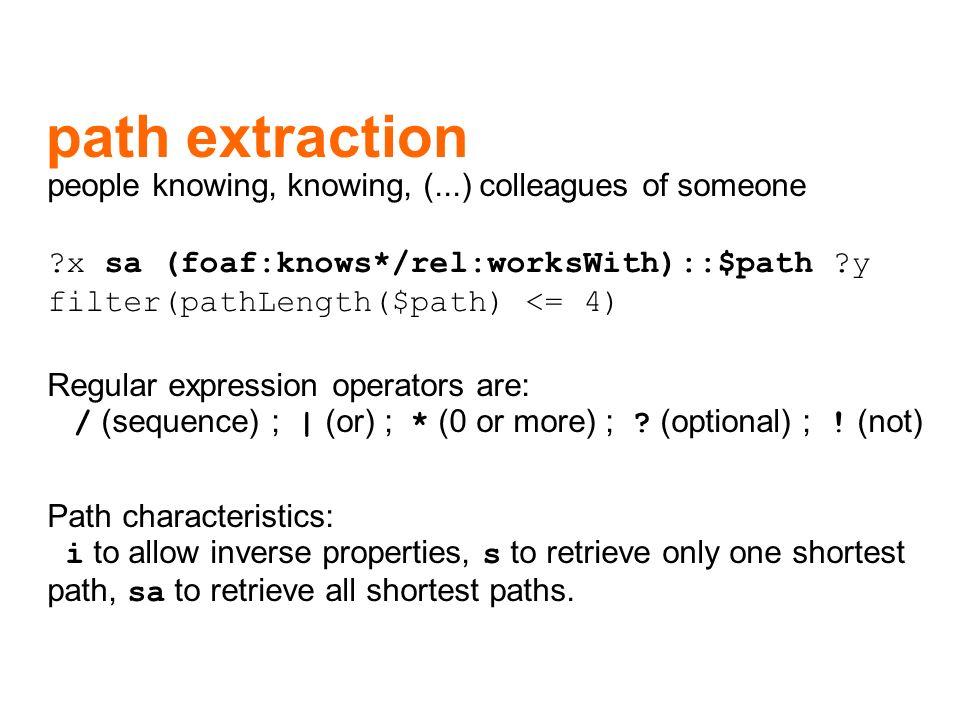 path extraction

people knowing, knowing, (...) colleagues of someone

?x sa (foaf:knows*/rel:worksWith)::$path ?y
filter(pathLength($path) <= 4)

Regular expression operators are:
/ (sequence) ; | (or) ; * (0 or more) ; ? (optional) ; ! (not)

Path characteristics:
i to allow inverse properties, s to retrieve only one shortest path, sa to retrieve all shortest paths.